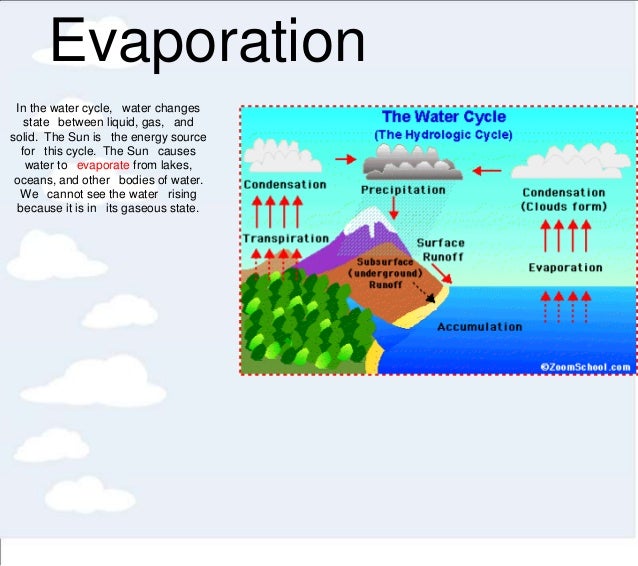 Evaporation

In the water cycle, water changes state between liquid, gas, and solid. The Sun is the energy source for this cycle. The Sun causes water to evaporate from lakes, oceans, and other bodies of water. We cannot see the water rising because it is in its gaseous state.

The Water Cycle
(The Hydrologic Cycle)

Condensation
Precipitation
Condensation (Clouds form)
Transpiration
Surface Runoff
Subsurface (underground) Runoff
Evaporation
Accumulation
©ZoomSchool.com